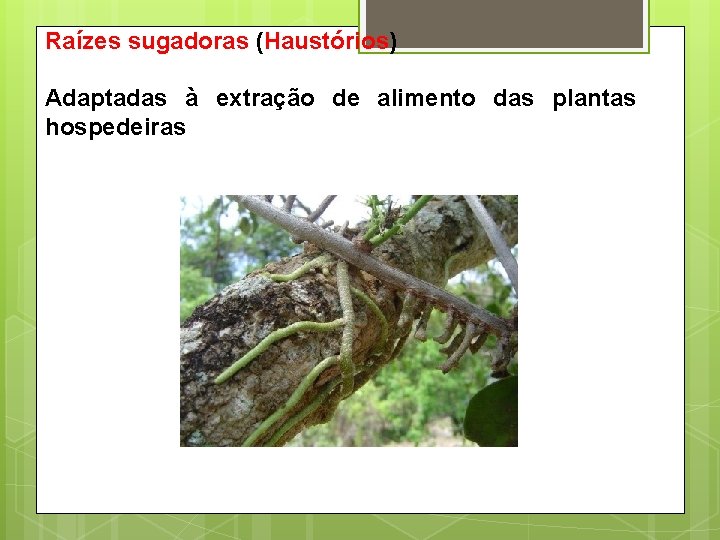 Raízes sugadoras (Haustórios)

Adaptadas à extração de alimento das plantas hospedeiras